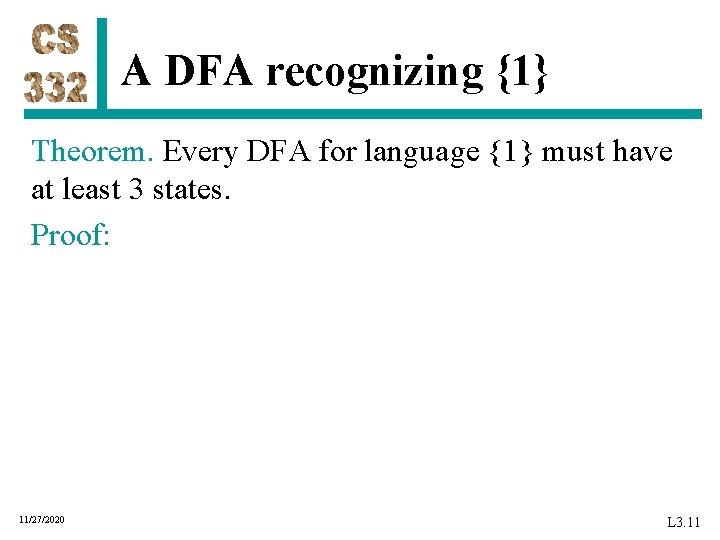 CS 332

A DFA recognizing {1}

Theorem. Every DFA for language {1} must have at least 3 states.

Proof:

11/27/2020

L3.11